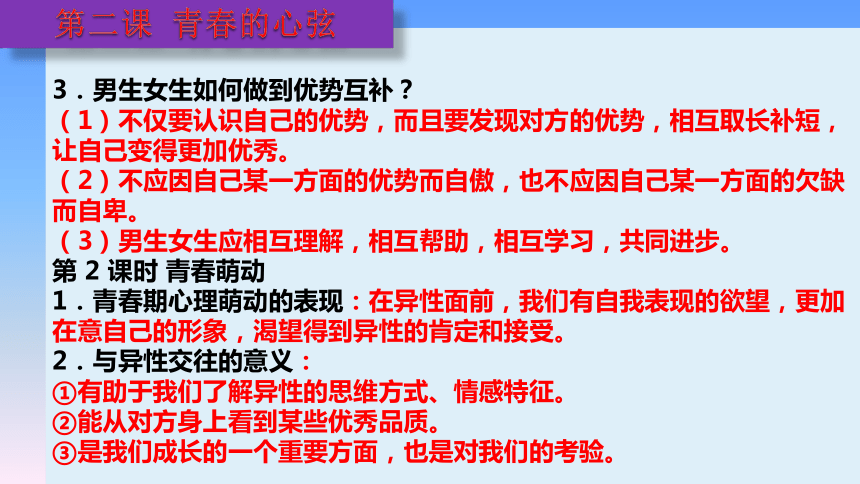 第二课 青春的心弦

3．男生女生如何做到优势互补？
（1）不仅要认识自己的优势，而且要发现对方的优势，相互取长补短，让自己变得更加优秀。
（2）不应因自己某一方面的优势而自傲，也不应因自己某一方面的欠缺而自卑。
（3）男生女生应相互理解，相互帮助，相互学习，共同进步。
第 2 课时 青春萌动
1．青春期心理萌动的表现：在异性面前，我们有自我表现的欲望，更加在意自己的形象，渴望得到异性的肯定和接受。
2．与异性交往的意义：
①有助于我们了解异性的思维方式、情感特征。
②能从对方身上看到某些优秀品质。
③是我们成长的一个重要方面，也是对我们的考验。